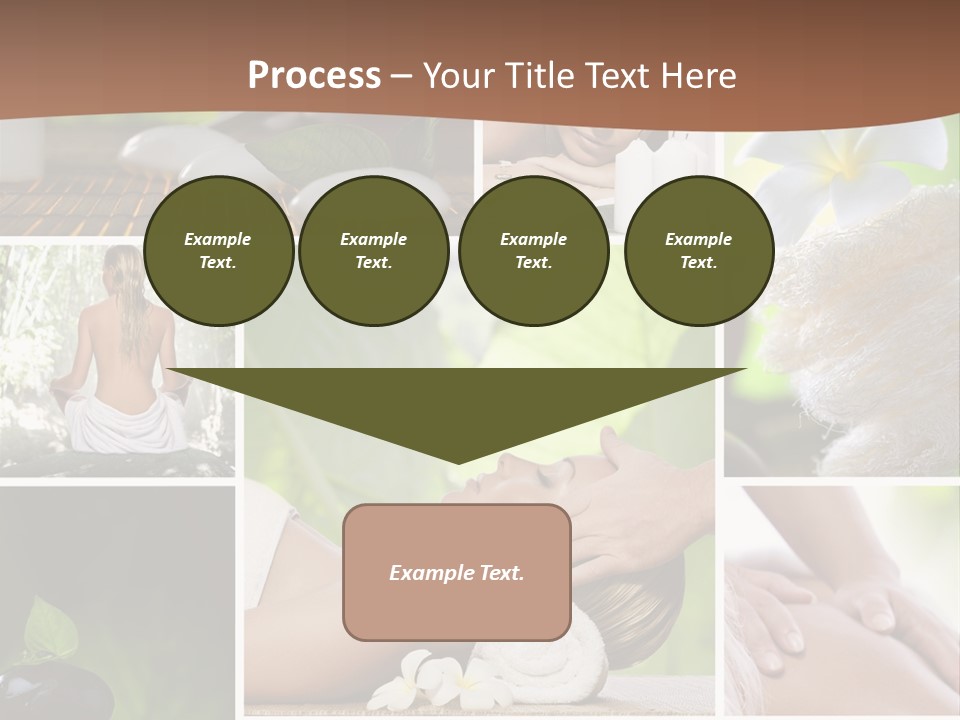 Process – Your Title Text Here

Example Text.

Example Text.

Example Text.

Example Text.

Example Text.